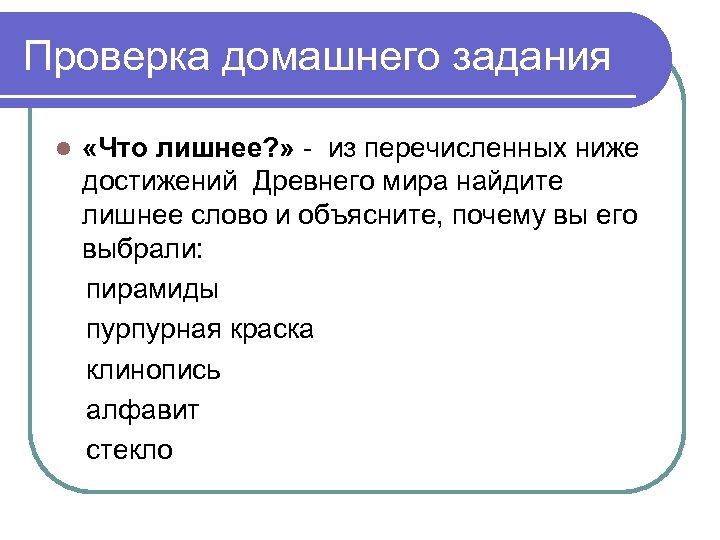 Проверка домашнего задания

«Что лишнее?» - из перечисленных ниже достижений Древнего мира найдите лишнее слово и объясните, почему вы его выбрали:

пирамиды

пурпурная краска

клинопись

алфавит

стекло